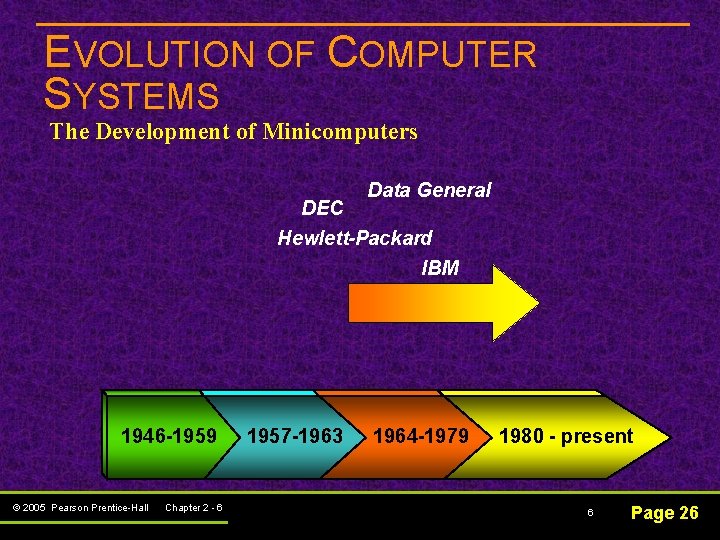 EVOLUTION OF COMPUTER SYSTEMS

The Development of Minicomputers

Data General
DEC
Hewlett-Packard
IBM

1946-1959
1957-1963
1964-1979
1980 - present

© 2005 Pearson Prentice-Hall Chapter 2 - 6

6

Page 26